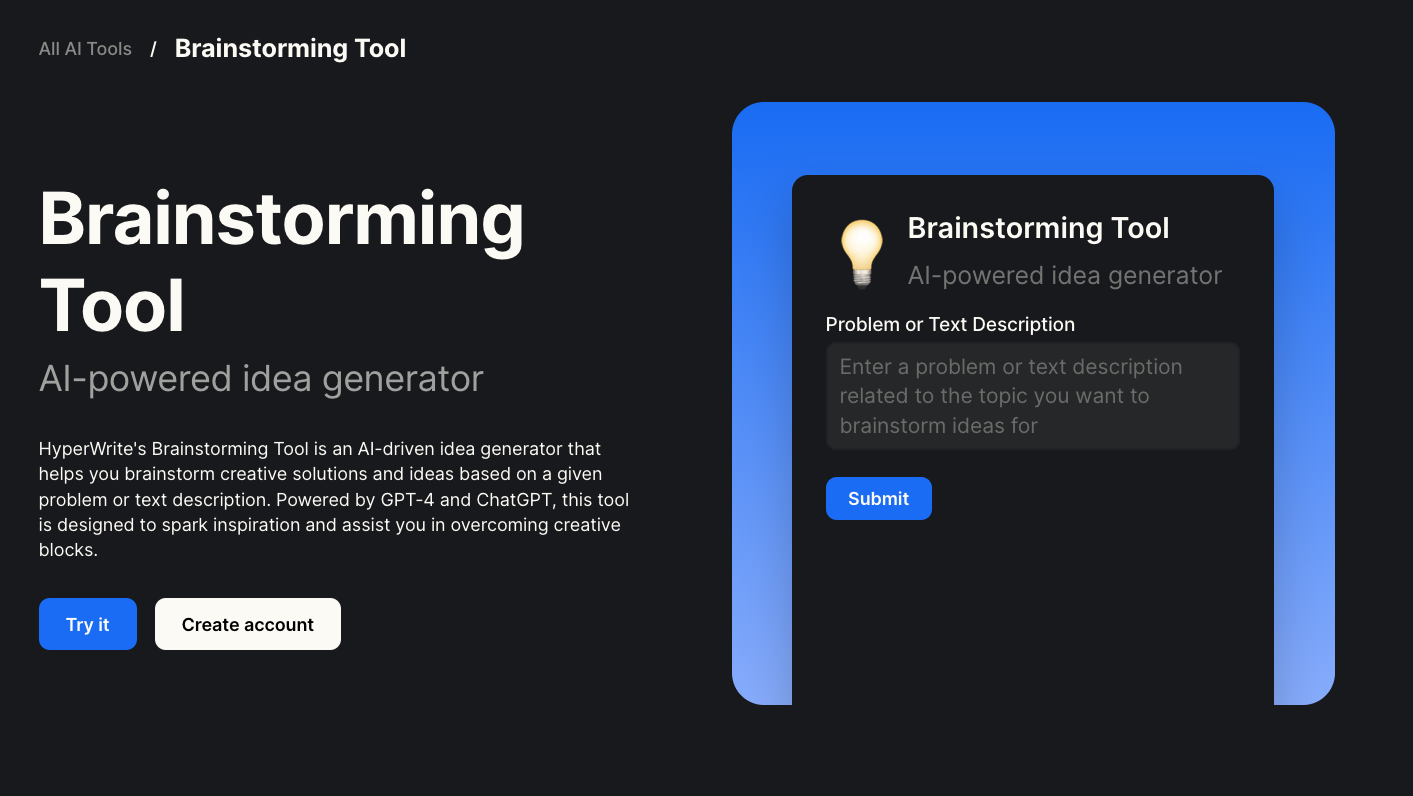 All AI Tools / Brainstorming Tool

Brainstorming Tool

AI-powered idea generator

HyperWrite's Brainstorming Tool is an AI-driven idea generator that helps you brainstorm creative solutions and ideas based on a given problem or text description. Powered by GPT-4 and ChatGPT, this tool is designed to spark inspiration and assist you in overcoming creative blocks.

Try it

Create account

Brainstorming Tool

AI-powered idea generator

Problem or Text Description

Enter a problem or text description related to the topic you want to brainstorm ideas for

Submit